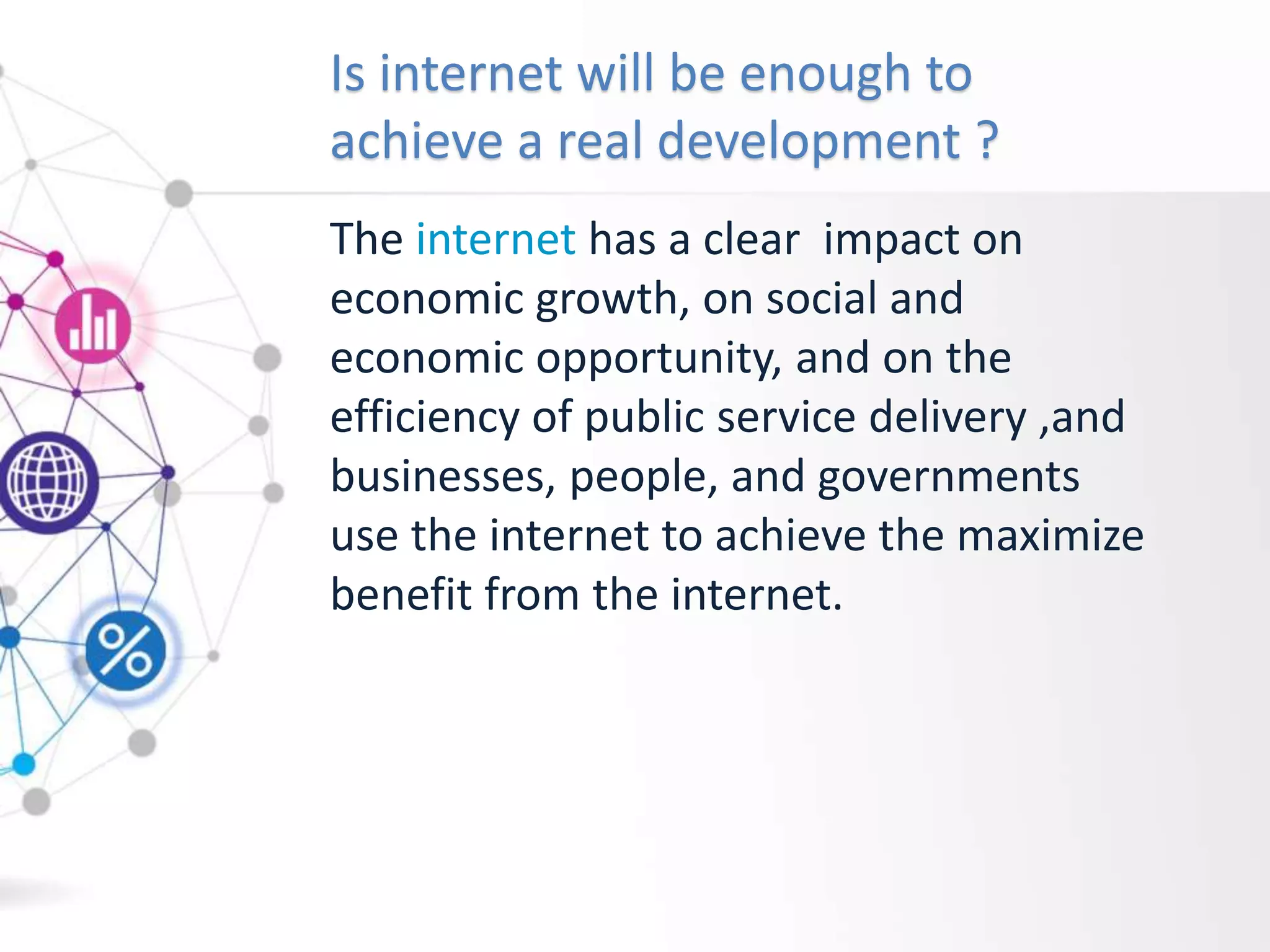 Is internet will be enough to achieve a real development ?

The internet has a clear impact on economic growth, on social and economic opportunity, and on the efficiency of public service delivery ,and businesses, people, and governments use the internet to achieve the maximize benefit from the internet.

%